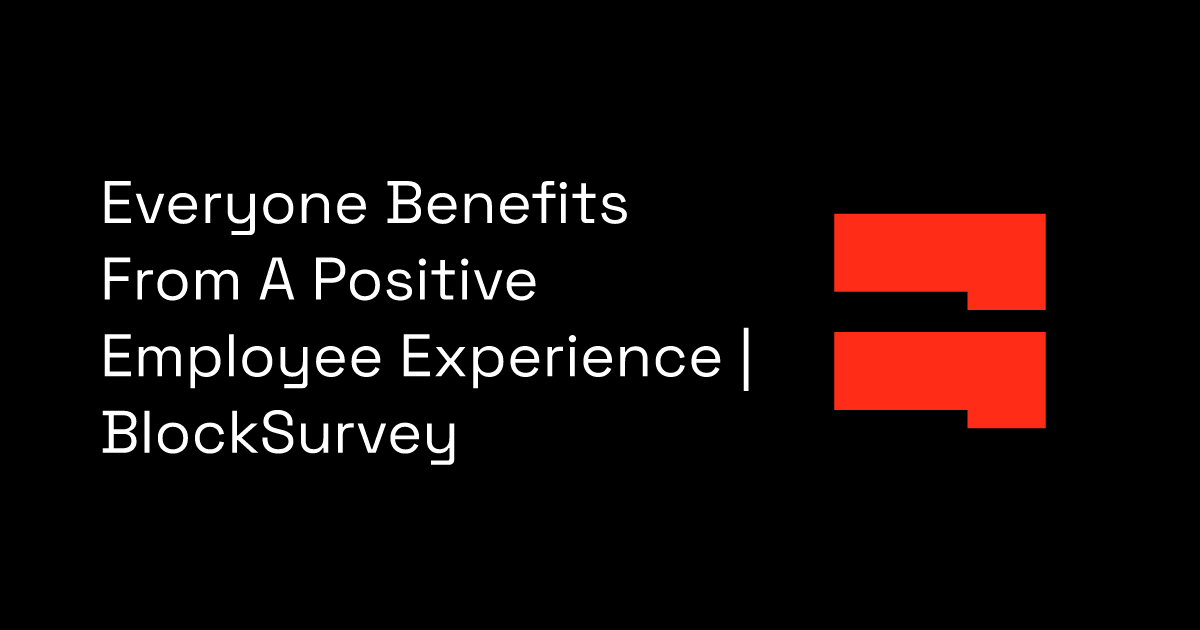 Everyone Benefits From A Positive Employee Experience | BlockSurvey